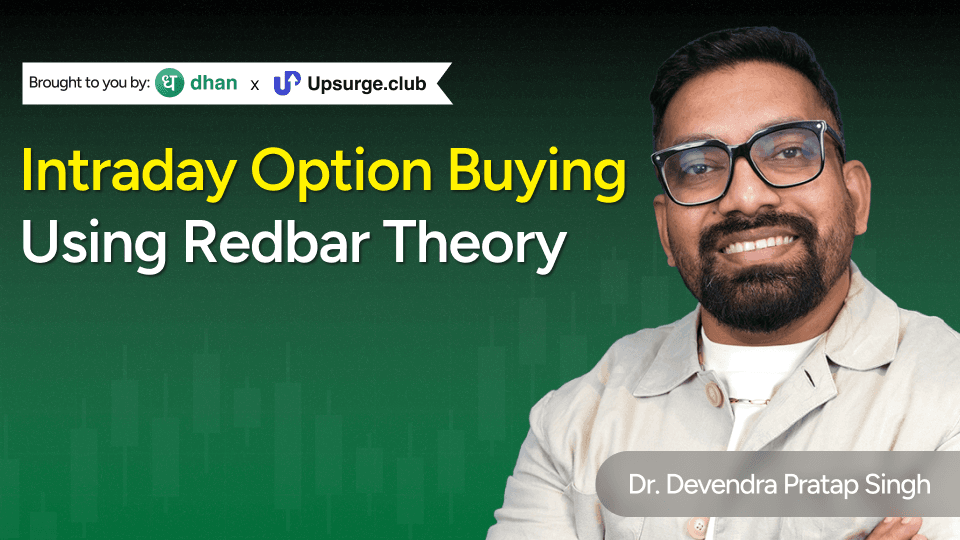 Brought to you by: ध dhan x Upsurge.club

Intraday Option Buying
Using Redbar Theory

Dr. Devendra Pratap Singh